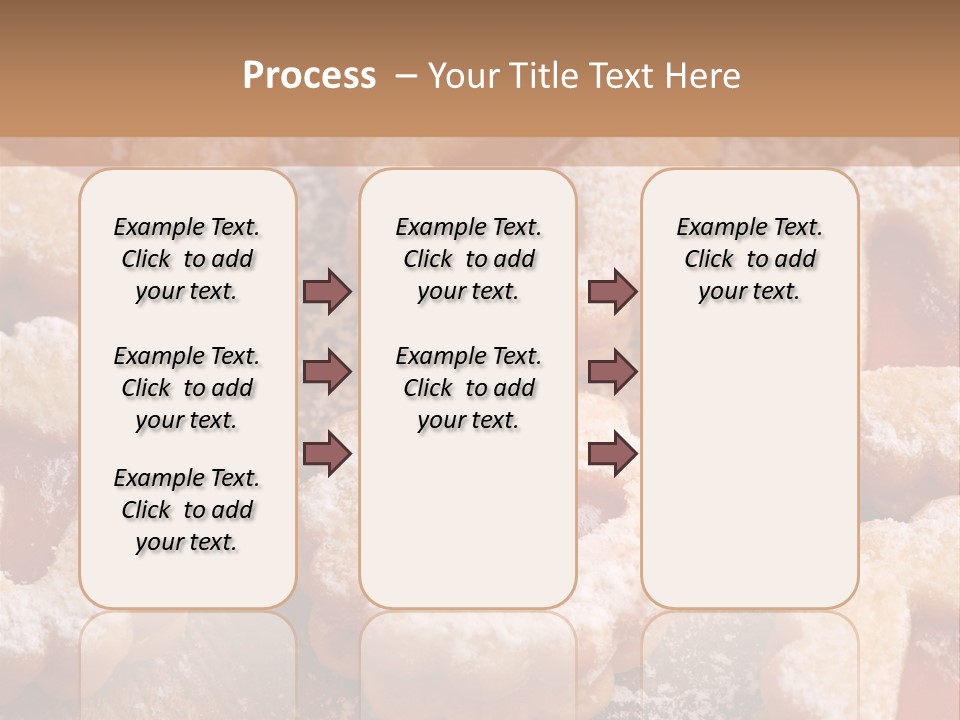 Process – Your Title Text Here

Example Text. Click to add your text.

Example Text. Click to add your text.

Example Text. Click to add your text.

Example Text. Click to add your text.

Example Text. Click to add your text.

Example Text. Click to add your text.